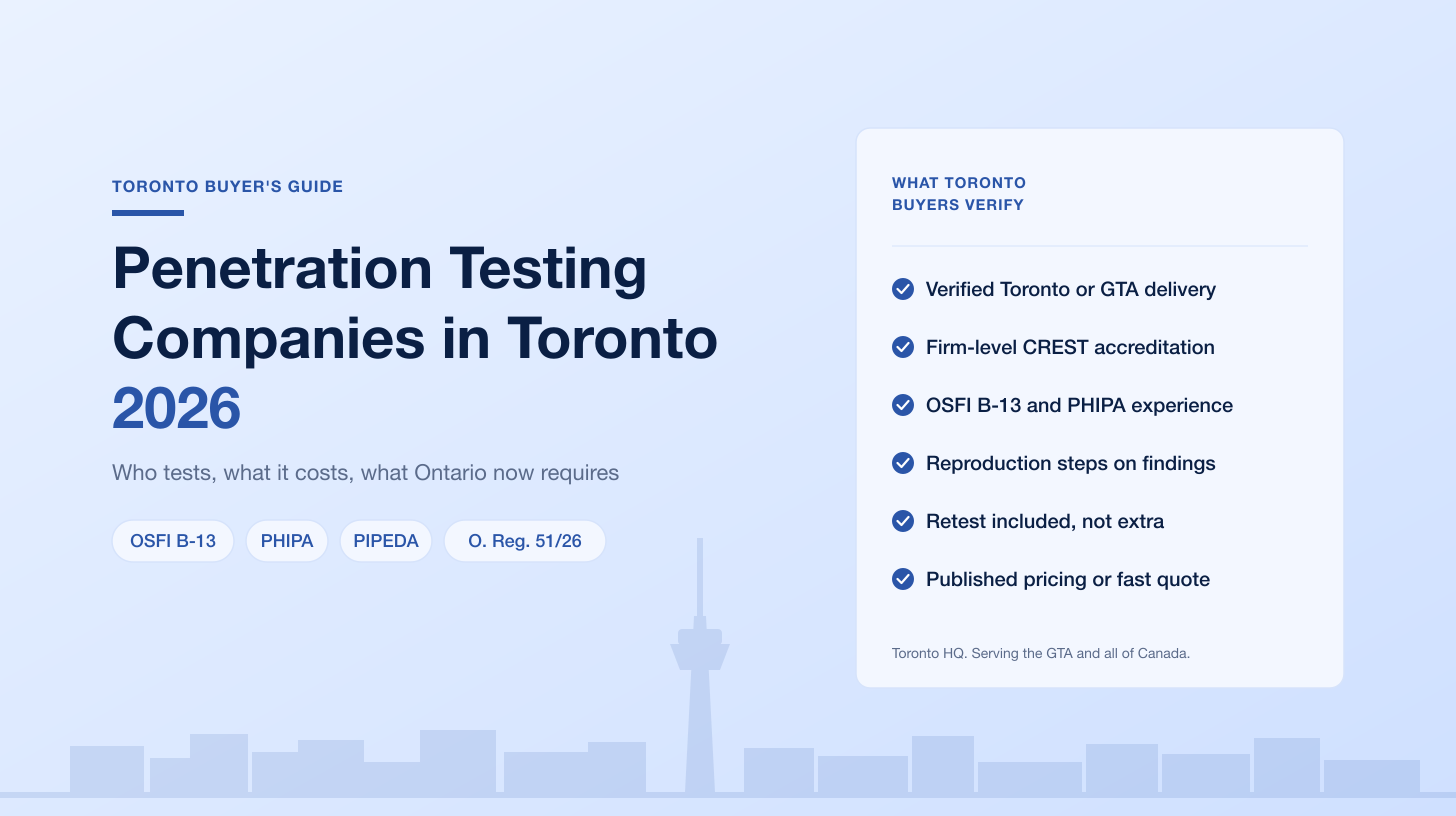 TORONTO BUYER'S GUIDE

Penetration Testing Companies in Toronto 2026

Who tests, what it costs, what Ontario now requires

OSFI B-13

PHIPA

PIPEDA

O. Reg. 51/26

WHAT TORONTO BUYERS VERIFY

Verified Toronto or GTA delivery

Firm-level CREST accreditation

OSFI B-13 and PHIPA experience

Reproduction steps on findings

Retest included, not extra

Published pricing or fast quote

Toronto HQ. Serving the GTA and all of Canada.